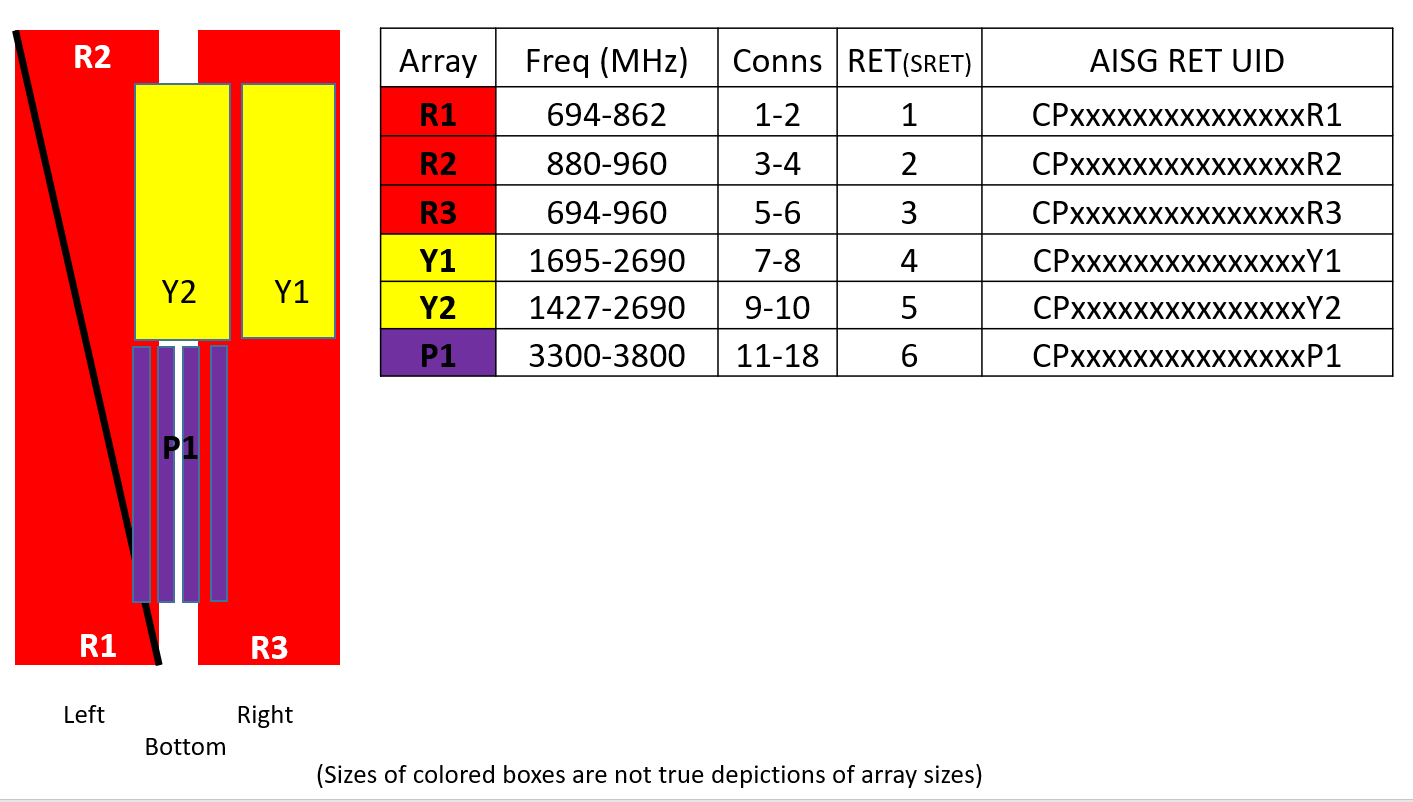 R2

Y2

Y1

P1

R1

R3

Left

Right

Bottom

| Array | Freq (MHz) | Conns | RET(SRET) | AISG RET UID |
|---|---|---|---|---|
| R1 | 694-862 | 1-2 | 1 | CPxxxxxxxxxxxxxxxR1 |
| R2 | 880-960 | 3-4 | 2 | CPxxxxxxxxxxxxxxxR2 |
| R3 | 694-960 | 5-6 | 3 | CPxxxxxxxxxxxxxxxR3 |
| Y1 | 1695-2690 | 7-8 | 4 | CPxxxxxxxxxxxxxxxY1 |
| Y2 | 1427-2690 | 9-10 | 5 | CPxxxxxxxxxxxxxxxY2 |
| P1 | 3300-3800 | 11-18 | 6 | CPxxxxxxxxxxxxxxxP1 |

(Sizes of colored boxes are not true depictions of array sizes)